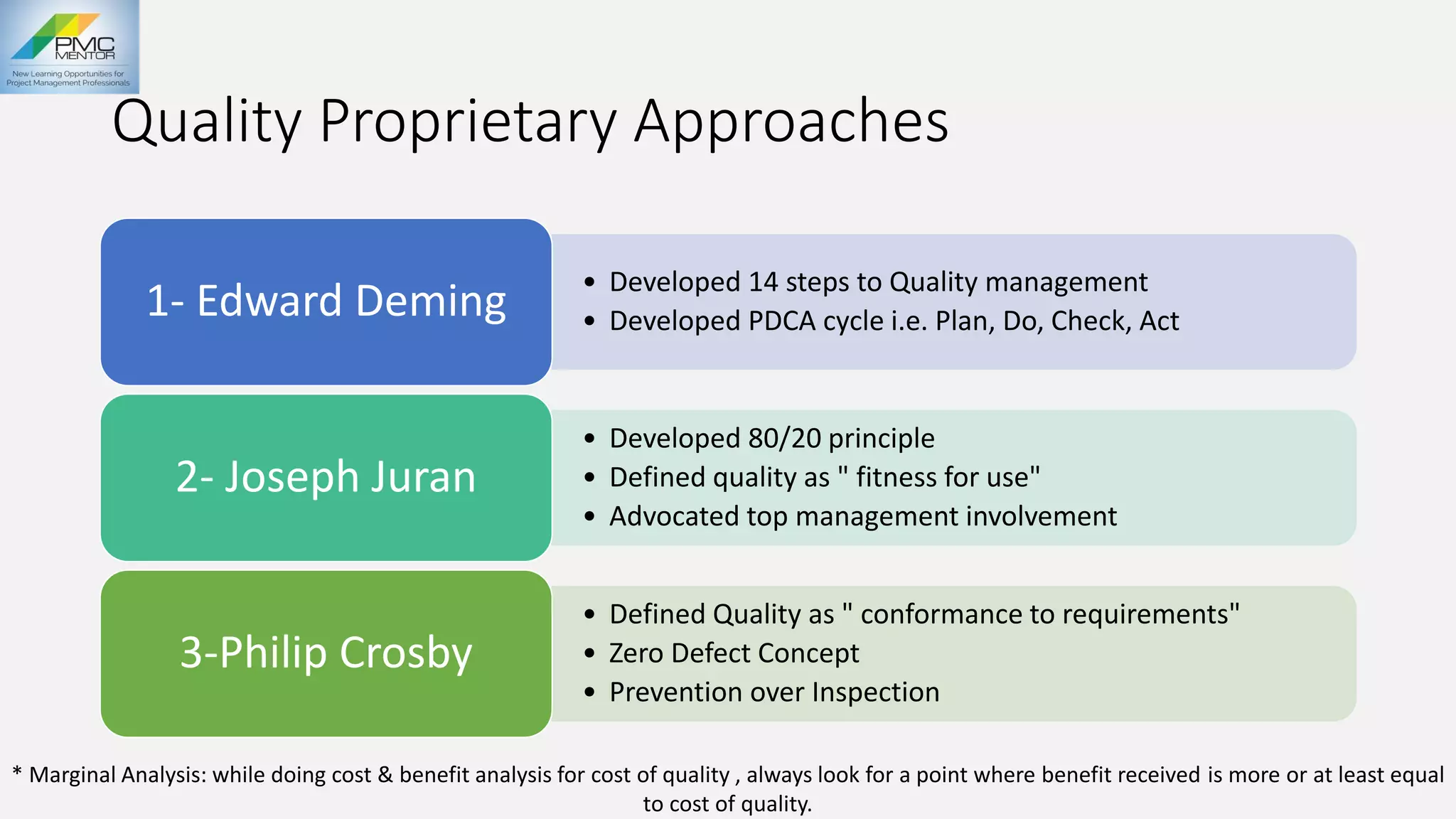 PMC MENTOR
New Learning Opportunities for Project Management Professionals

Quality Proprietary Approaches

1- Edward Deming

• Developed 14 steps to Quality management
• Developed PDCA cycle i.e. Plan, Do, Check, Act

2- Joseph Juran

• Developed 80/20 principle
• Defined quality as " fitness for use"
• Advocated top management involvement

3-Philip Crosby

• Defined Quality as " conformance to requirements"
• Zero Defect Concept
• Prevention over Inspection

* Marginal Analysis: while doing cost & benefit analysis for cost of quality , always look for a point where benefit received is more or at least equal to cost of quality.